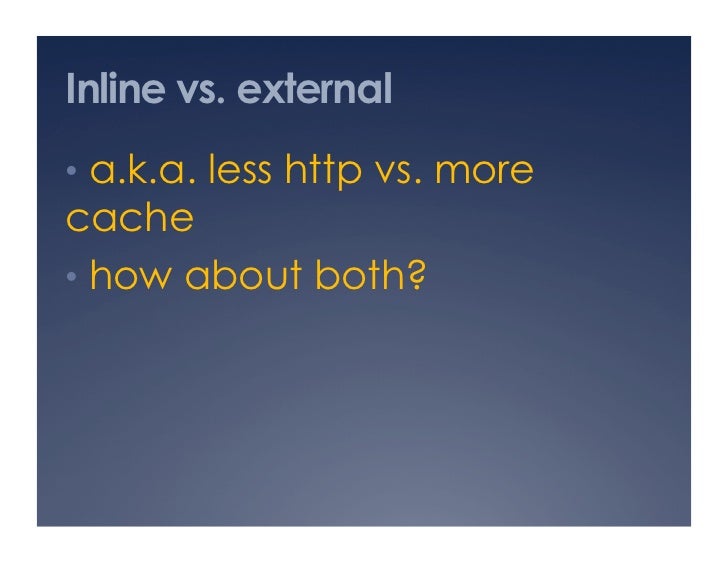 Inline vs. external

• a.k.a. less http vs. more cache

• how about both?